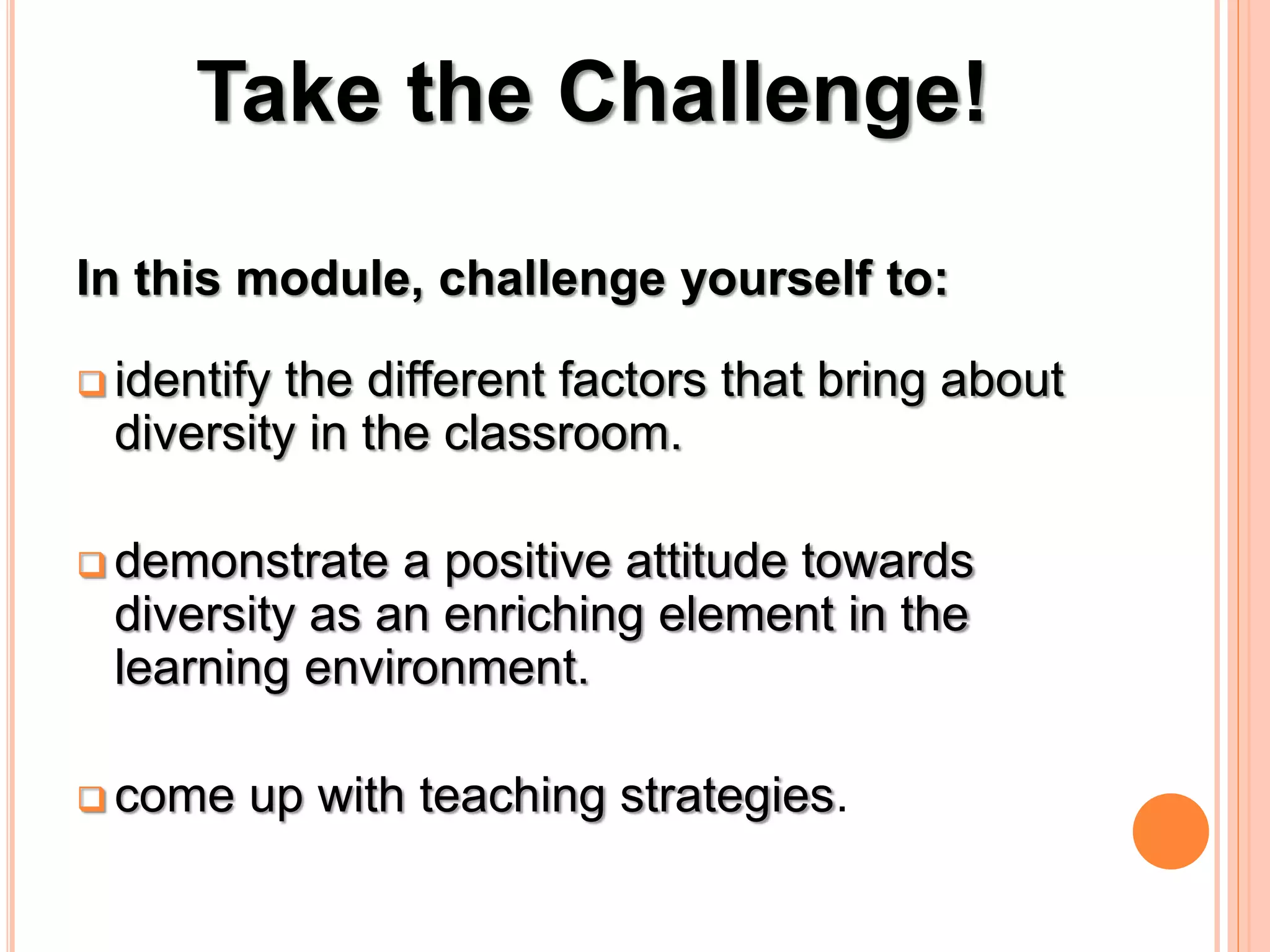 Take the Challenge!

In this module, challenge yourself to:

❑ identify the different factors that bring about diversity in the classroom.

❑ demonstrate a positive attitude towards diversity as an enriching element in the learning environment.

❑ come up with teaching strategies.